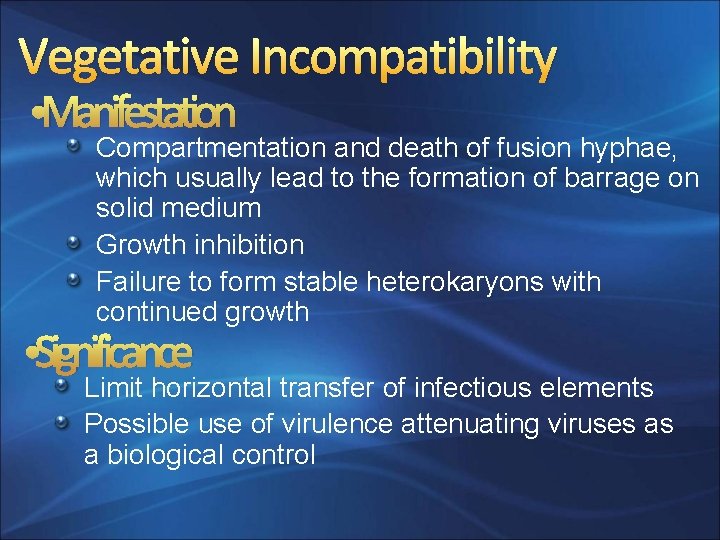 Vegetative Incompatibility

•Manifestation

Compartmentation and death of fusion hyphae, which usually lead to the formation of barrage on solid medium

Growth inhibition

Failure to form stable heterokaryons with continued growth

•Significance

Limit horizontal transfer of infectious elements

Possible use of virulence attenuating viruses as a biological control